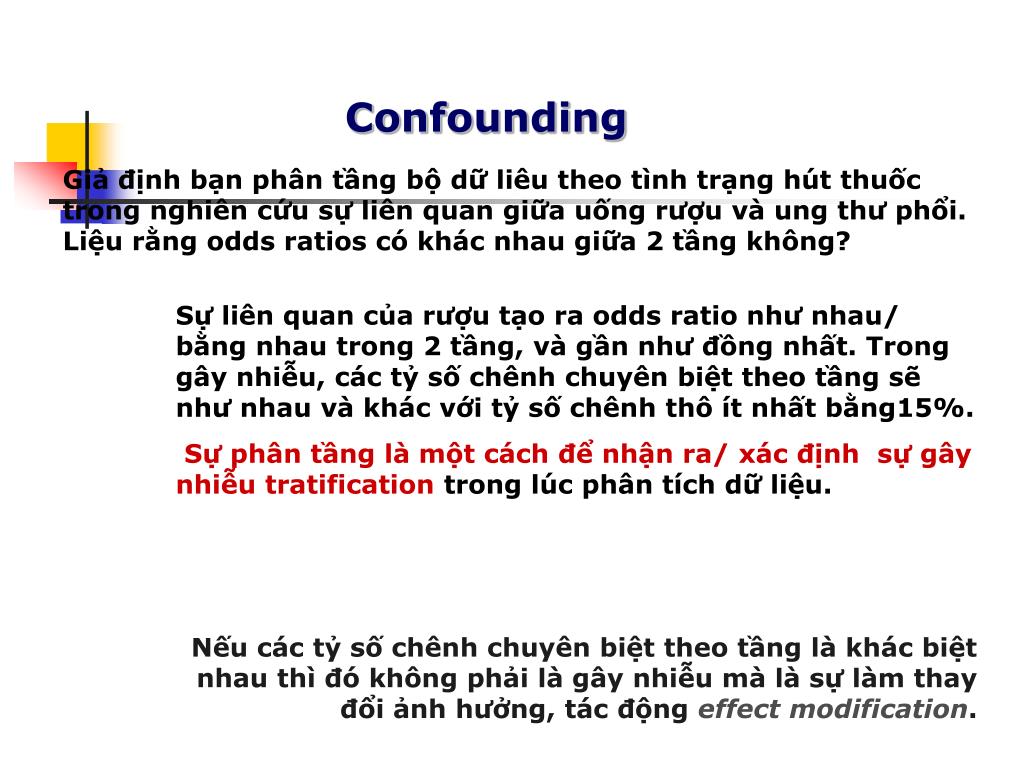 Confounding

Giả định bạn phân tầng bộ dữ liêu theo tình trạng hút thuốc trong nghiên cứu sự liên quan giữa uống rượu và ung thư phổi. Liệu rằng odds ratios có khác nhau giữa 2 tầng không?

Sự liên quan của rượu tạo ra odds ratio như nhau/ bằng nhau trong 2 tầng, và gần như đồng nhất. Trong gây nhiễu, các tỷ số chênh chuyên biệt theo tầng sẽ như nhau và khác với tỷ số chênh thô ít nhất bằng15%.

Sự phân tầng là một cách để nhận ra/ xác định sự gây nhiễu tratification trong lúc phân tích dữ liệu.

Nếu các tỷ số chênh chuyên biệt theo tầng là khác biệt nhau thì đó không phải là gây nhiễu mà là sự làm thay đổi ảnh hưởng, tác động effect modification.